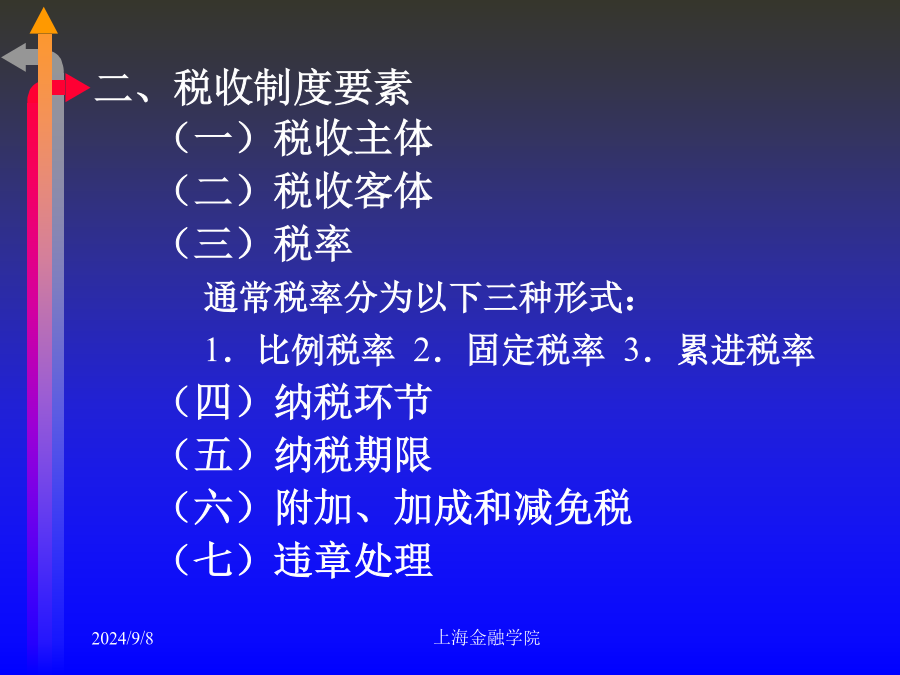 二、税收制度要素

（一）税收主体

（二）税收客体

（三）税率

通常税率分为以下三种形式：

1．比例税率 2．固定税率 3．累进税率

（四）纳税环节

（五）纳税期限

（六）附加、加成和减免税

（七）违章处理

2024/9/8

上海金融学院